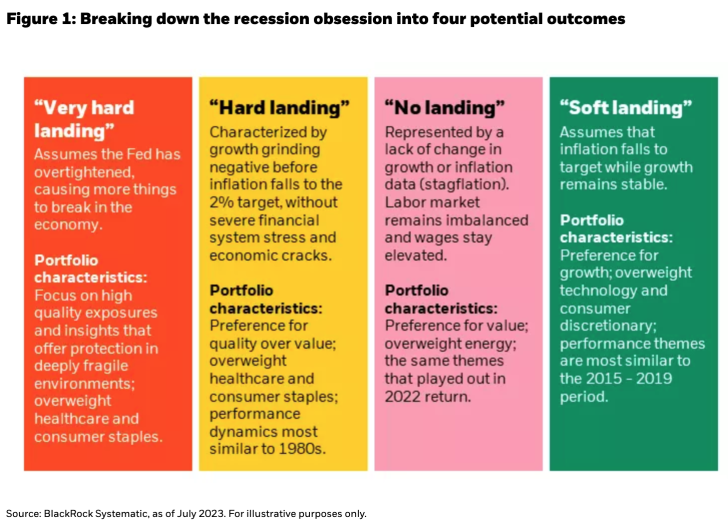 Figure 1: Breaking down the recession obsession into four potential outcomes

"Very hard landing"
Assumes the Fed has overtightened, causing more things to break in the economy.

Portfolio characteristics:
Focus on high quality exposures and insights that offer protection in deeply fragile environments; overweight healthcare and consumer staples.

"Hard landing"
Characterized by growth grinding negative before inflation falls to the 2% target, without severe financial system stress and economic cracks.

Portfolio characteristics:
Preference for quality over value; overweight healthcare and consumer staples; performance dynamics most similar to 1980s.

"No landing"
Represented by a lack of change in growth or inflation data (stagflation). Labor market remains imbalanced and wages stay elevated.

Portfolio characteristics:
Preference for value; overweight energy; the same themes that played out in 2022 return.

"Soft landing"
Assumes that inflation falls to target while growth remains stable.

Portfolio characteristics:
Preference for growth; overweight technology and consumer discretionary; performance themes are most similar to the 2015 - 2019 period.

Source: BlackRock Systematic, as of July 2023. For illustrative purposes only.